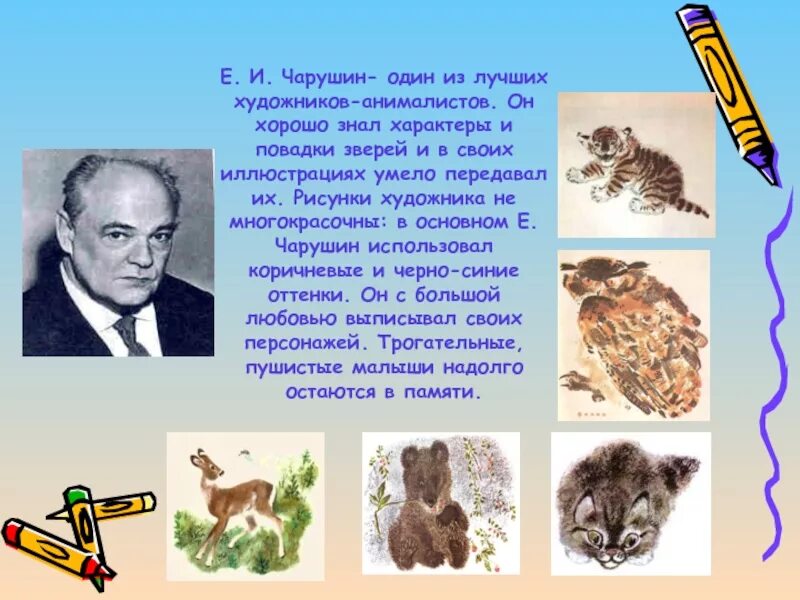 Е. И. Чарушин- один из лучших художников-анималистов. Он хорошо знал характеры и повадки зверей и в своих иллюстрациях умело передавал их. Рисунки художника не многокрасочны: в основном Е. Чарушин использовал коричневые и черно-синие оттенки. Он с большой любовью выписывал своих персонажей. Трогательные, пушистые малыши надолго остаются в памяти.